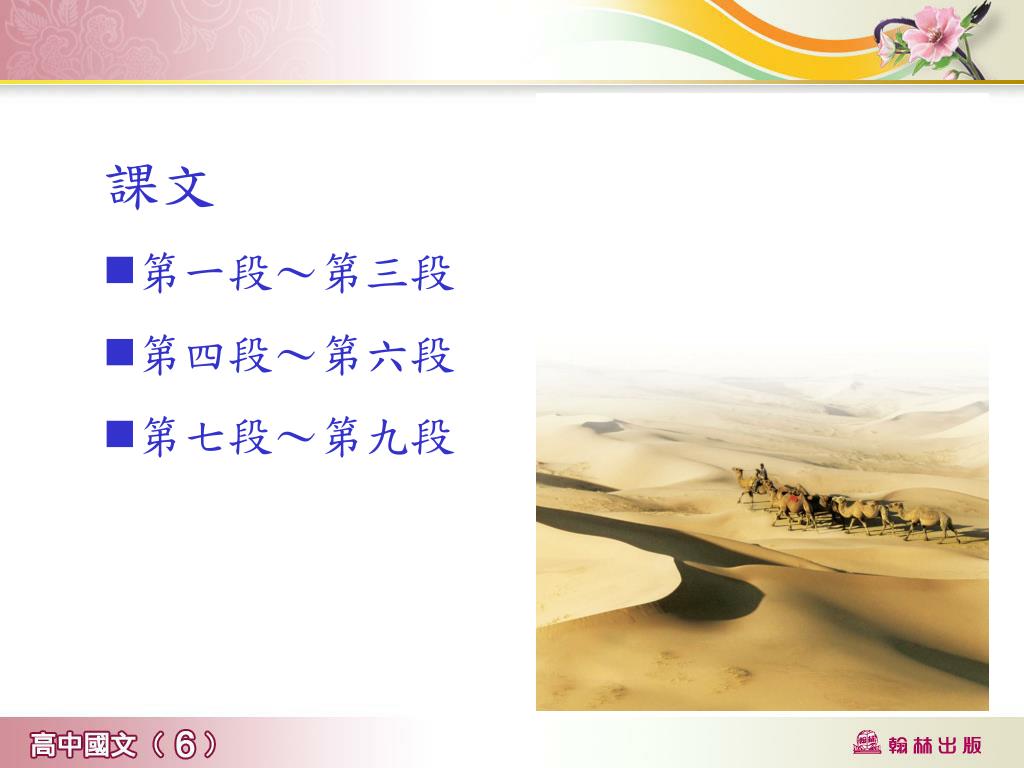 課文

■第一段～第三段

■第四段～第六段

■第七段～第九段

高中國文（6）

翰林出版